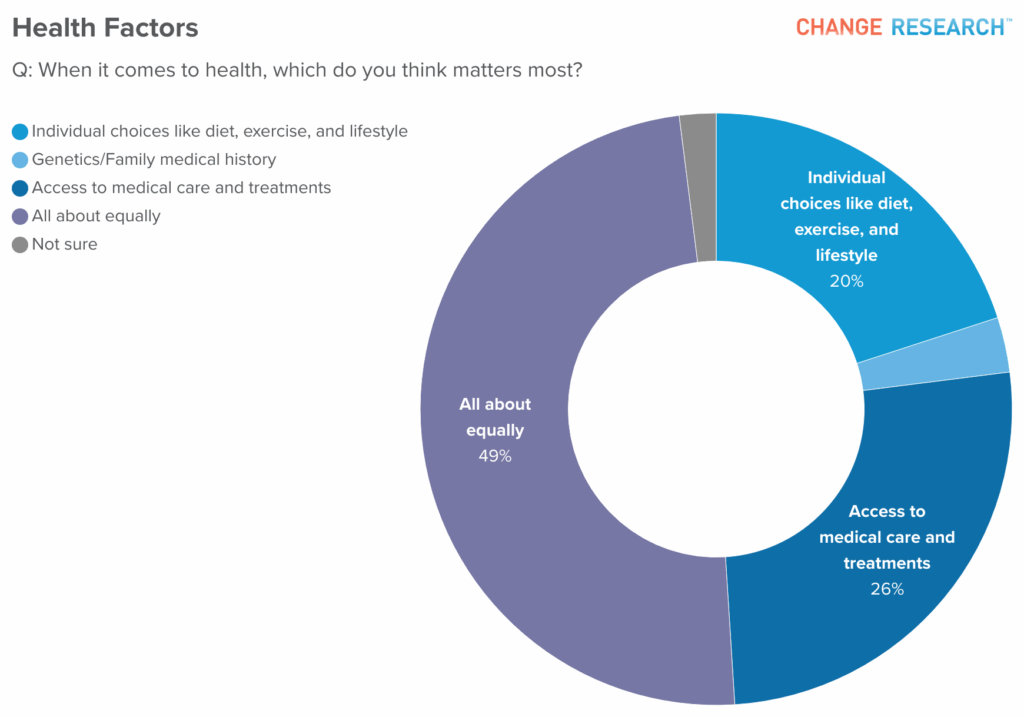 Health Factors

CHANGE RESEARCH™

Q: When it comes to health, which do you think matters most?

Individual choices like diet, exercise, and lifestyle
Genetics/Family medical history
Access to medical care and treatments
All about equally
Not sure

Individual choices like diet, exercise, and lifestyle
20%

Access to medical care and treatments
26%

All about equally
49%